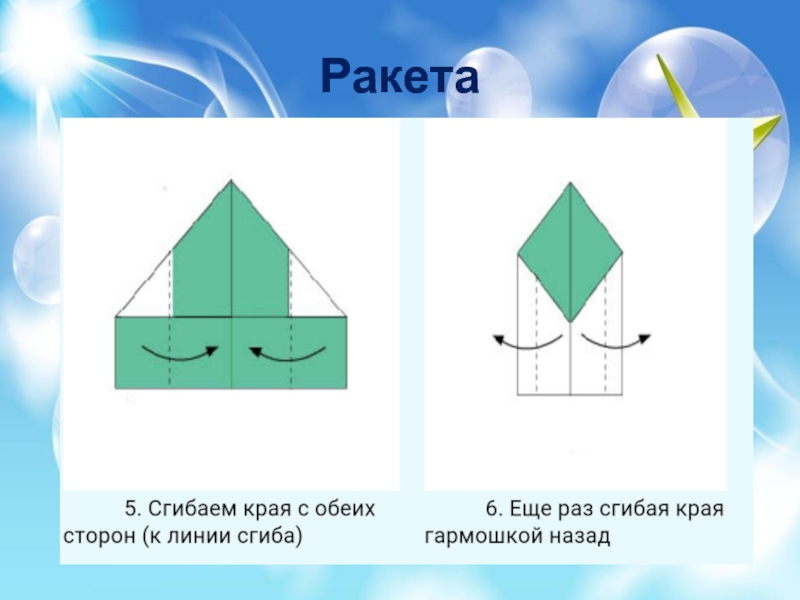 Ракета

5. Сгибаем края с обеих сторон (к линии сгиба)

6. Еще раз сгибая края гармошкой назад